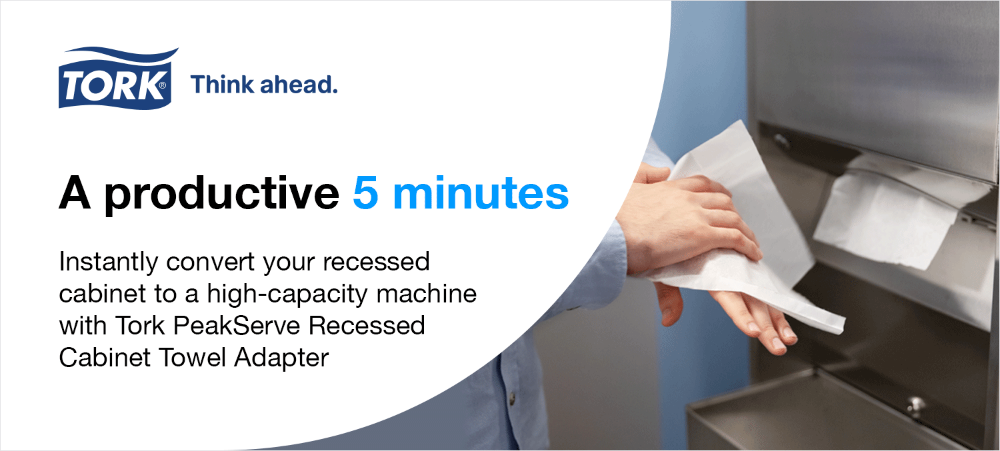 TORK® Think ahead.

A productive 5 minutes

Instantly convert your recessed cabinet to a high-capacity machine with Tork PeakServe Recessed Cabinet Towel Adapter